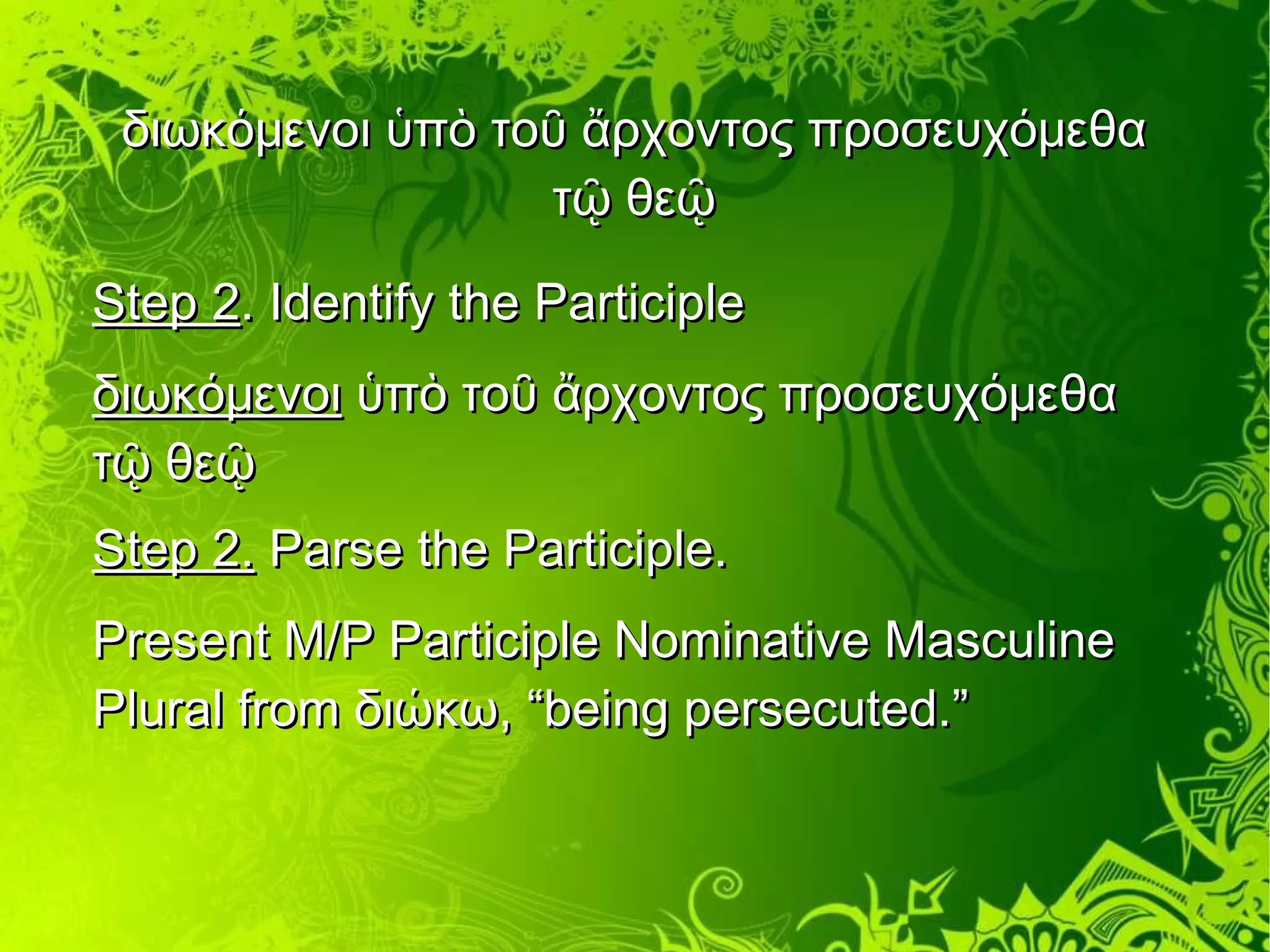 διωκόμενοι ὑπὸ τοῦ ἄρχοντος προσευχόμεθα τῷ θεῷ

Step 2. Identify the Participle

διωκόμενοι ὑπὸ τοῦ ἄρχοντος προσευχόμεθα τῷ θεῷ

Step 2. Parse the Participle.

Present M/P Participle Nominative Masculine Plural from διώκω, “being persecuted.”